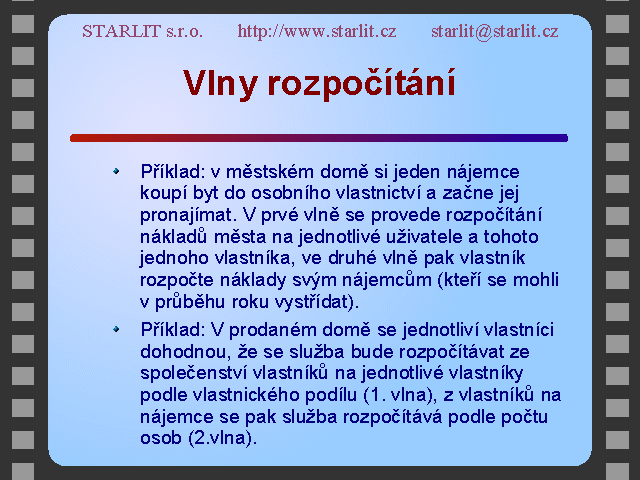 STARLIT s.r.o. http://www.starlit.cz starlit@starlit.cz

Vlny rozpočítání

Příklad: v městském domě si jeden nájemce koupí byt do osobního vlastnictví a začne jej pronajímat. V prvé vlně se provede rozpočítání nákladů města na jednotlivé uživatele a tohoto jednoho vlastníka, ve druhé vlně pak vlastník rozpočte náklady svým nájemcům (kteří se mohli v průběhu roku vystřídat).

Příklad: V prodaném domě se jednotliví vlastníci dohodnou, že se služba bude rozpočítávat ze společenství vlastníků na jednotlivé vlastníky podle vlastnického podílu (1. vlna), z vlastníků na nájemce se pak služba rozpočítává podle počtu osob (2.vlna).